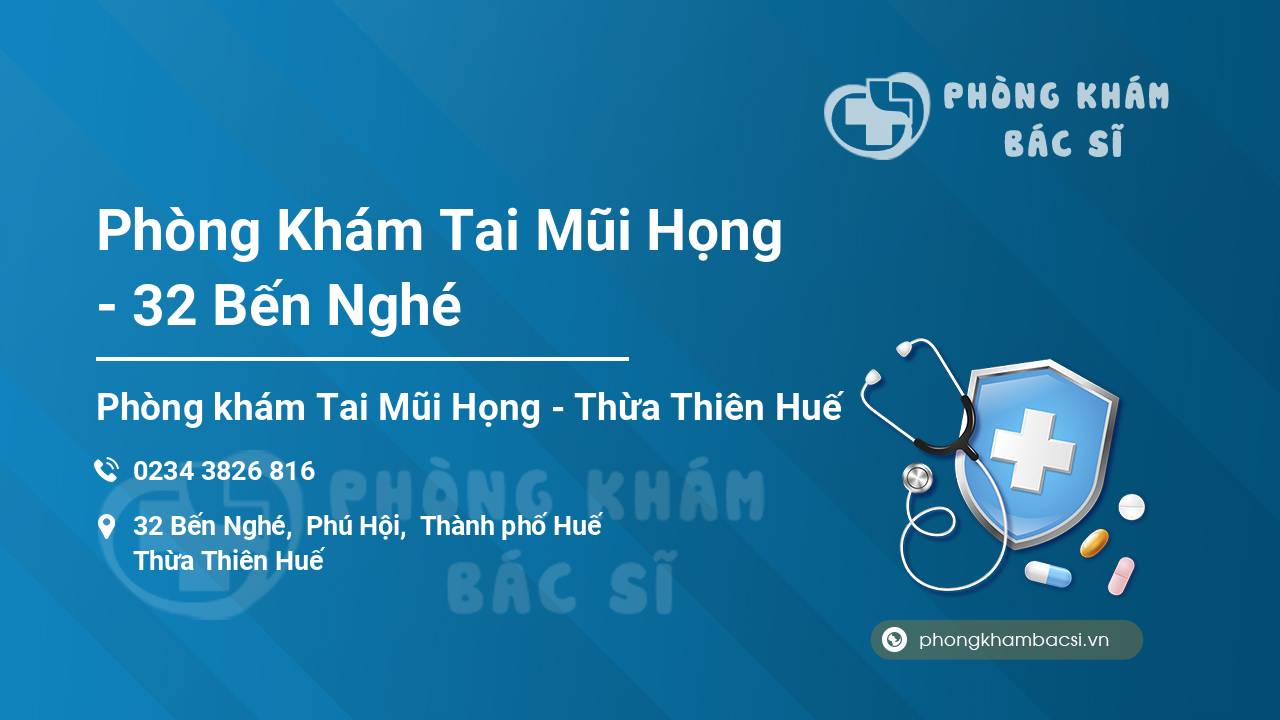 PHÒNG KHÁM
BÁC SĨ

Phòng Khám Tai Mũi Họng - 32 Bến Nghé

Phòng khám Tai Mũi Họng - Thừa Thiên Huế

0234 3826 816

32 Bến Nghé, Phú Hội, Thành phố Huế
Thừa Thiên Huế

PHÒNG KHÁM
BÁC SĨ

phongkhambacsi.vn